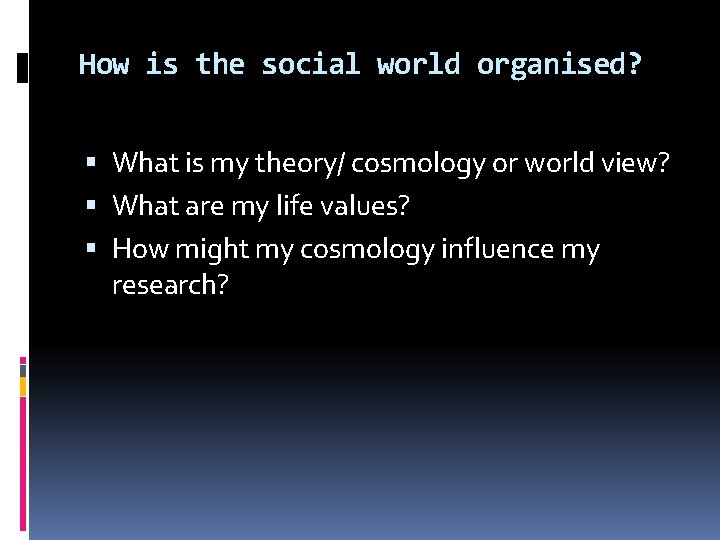 How is the social world organised?

▪ What is my theory/ cosmology or world view?
▪ What are my life values?
▪ How might my cosmology influence my research?